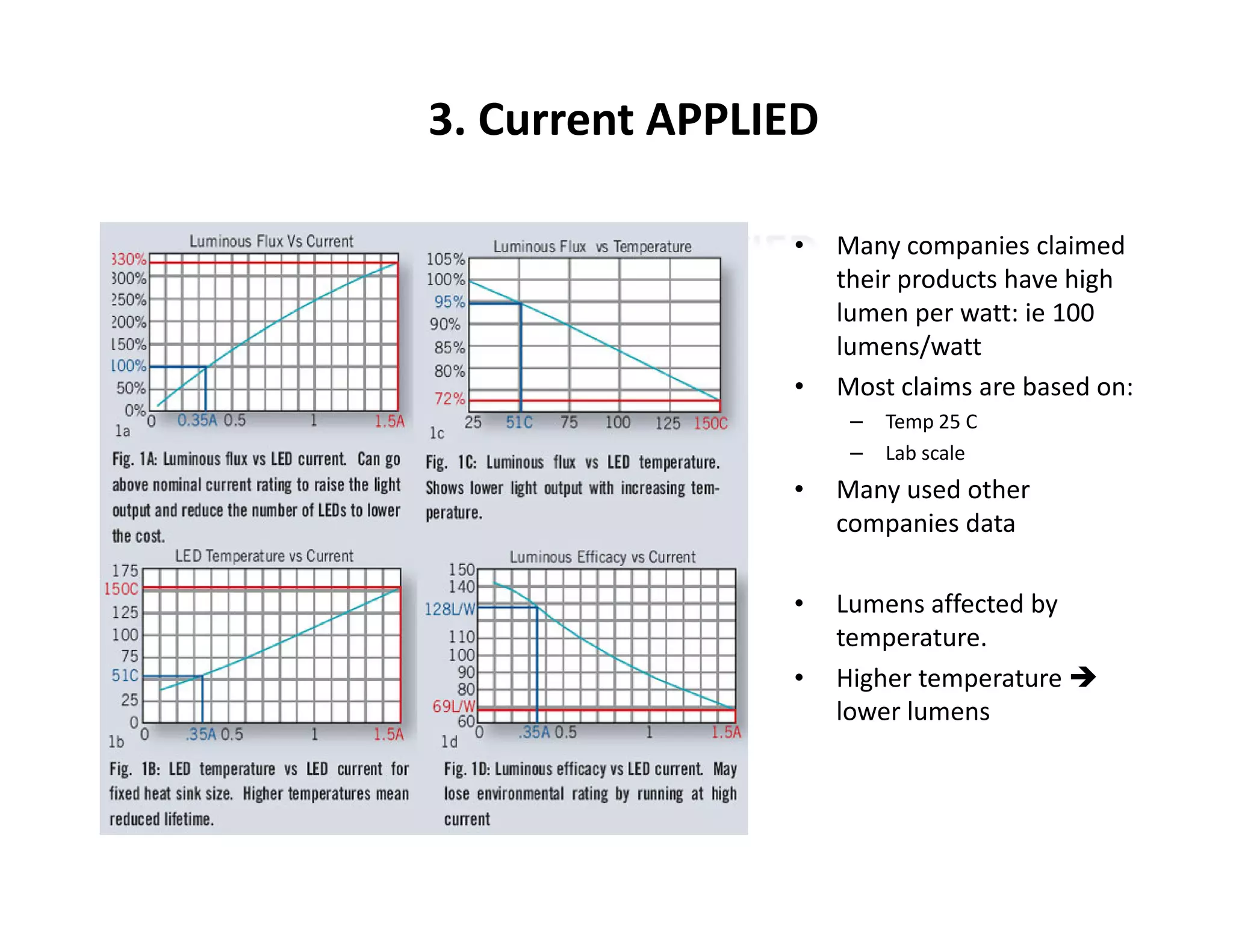 3. Current APPLIED

Luminous Flux Vs Current

330%
300%
250%
200%
150%
100%
50%
0%
0 0.35A 0.5 1 1.5A
1a

Fig. 1A: Luminous flux vs LED current. Can go above nominal current rating to raise the light output and reduce the number of LEDs to lower the cost.

Luminous Flux vs Temperature

105%
100%
95%
90%
85%
80%
72%
25 51C 75 100 125 150C
1c

Fig. 1C: Luminous flux vs LED temperature. Shows lower light output with increasing temperature.

LED Temperature vs Current

175
150C
125
100
75
51C
25
0
0 .35A 0.5 1 1.5A
1b

Fig. 1B: LED temperature vs LED current for fixed heat sink size. Higher temperatures mean reduced lifetime.

Luminous Efficacy vs Current

150
140
128L/W
110
100
90
80
69L/W
60
0 .35A 0.5 1 1.5A
1d

Fig. 1D: Luminous efficacy vs LED current. May lose environmental rating by running at high current

• Many companies claimed their products have high lumen per watt: ie 100 lumens/watt
• Most claims are based on:
– Temp 25 C
– Lab scale
• Many used other companies data

• Lumens affected by temperature.
• Higher temperature ➔ lower lumens